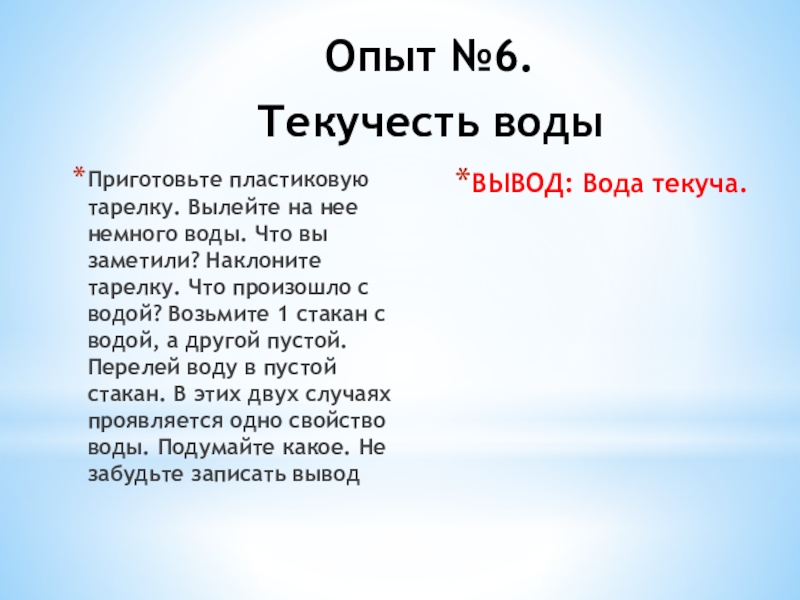 Опыт №6.

Текучесть воды

*Приготовьте пластиковую тарелку. Вылейте на нее немного воды. Что вы заметили? Наклоните тарелку. Что произошло с водой? Возьмите 1 стакан с водой, а другой пустой. Перелей воду в пустой стакан. В этих двух случаях проявляется одно свойство воды. Подумайте какое. Не забудьте записать вывод

*ВЫВОД: Вода текуча.